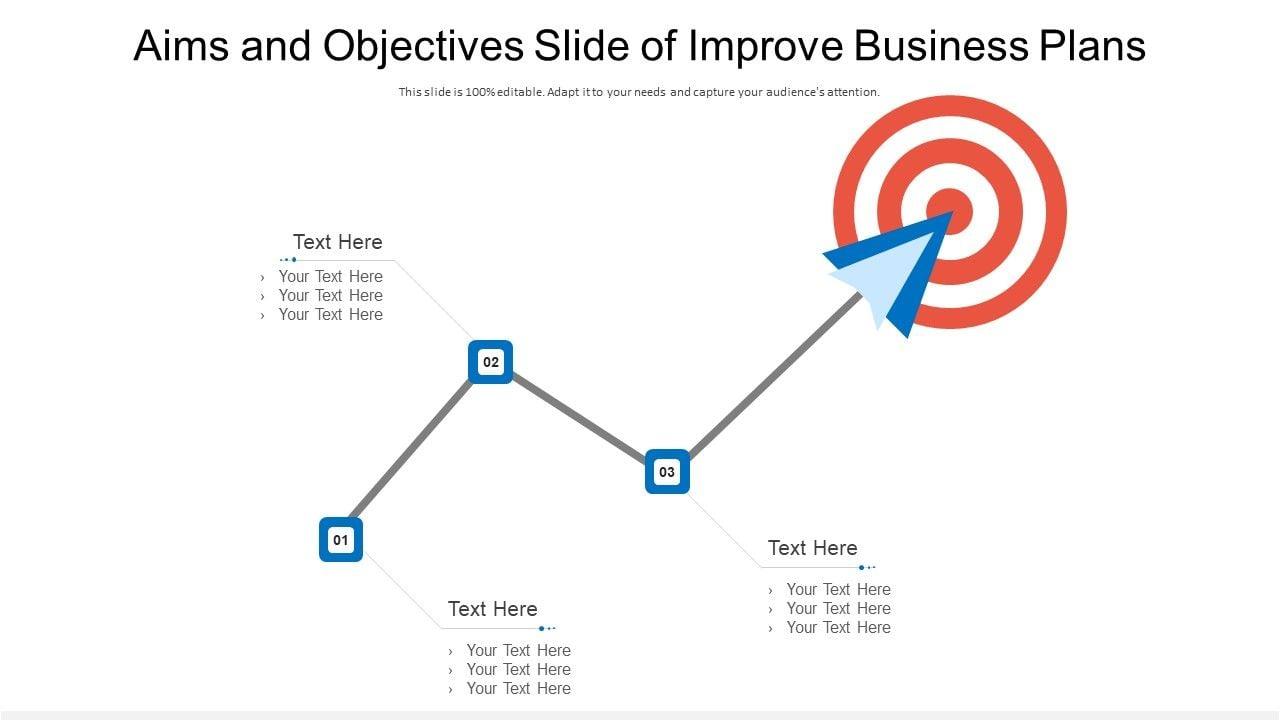 Aims and Objectives Slide of Improve Business Plans

This slide is 100% editable. Adapt it to your needs and capture your audience's attention.

Text Here
› Your Text Here
› Your Text Here
› Your Text Here

02

03

01

Text Here
› Your Text Here
› Your Text Here
› Your Text Here

Text Here
› Your Text Here
› Your Text Here
› Your Text Here